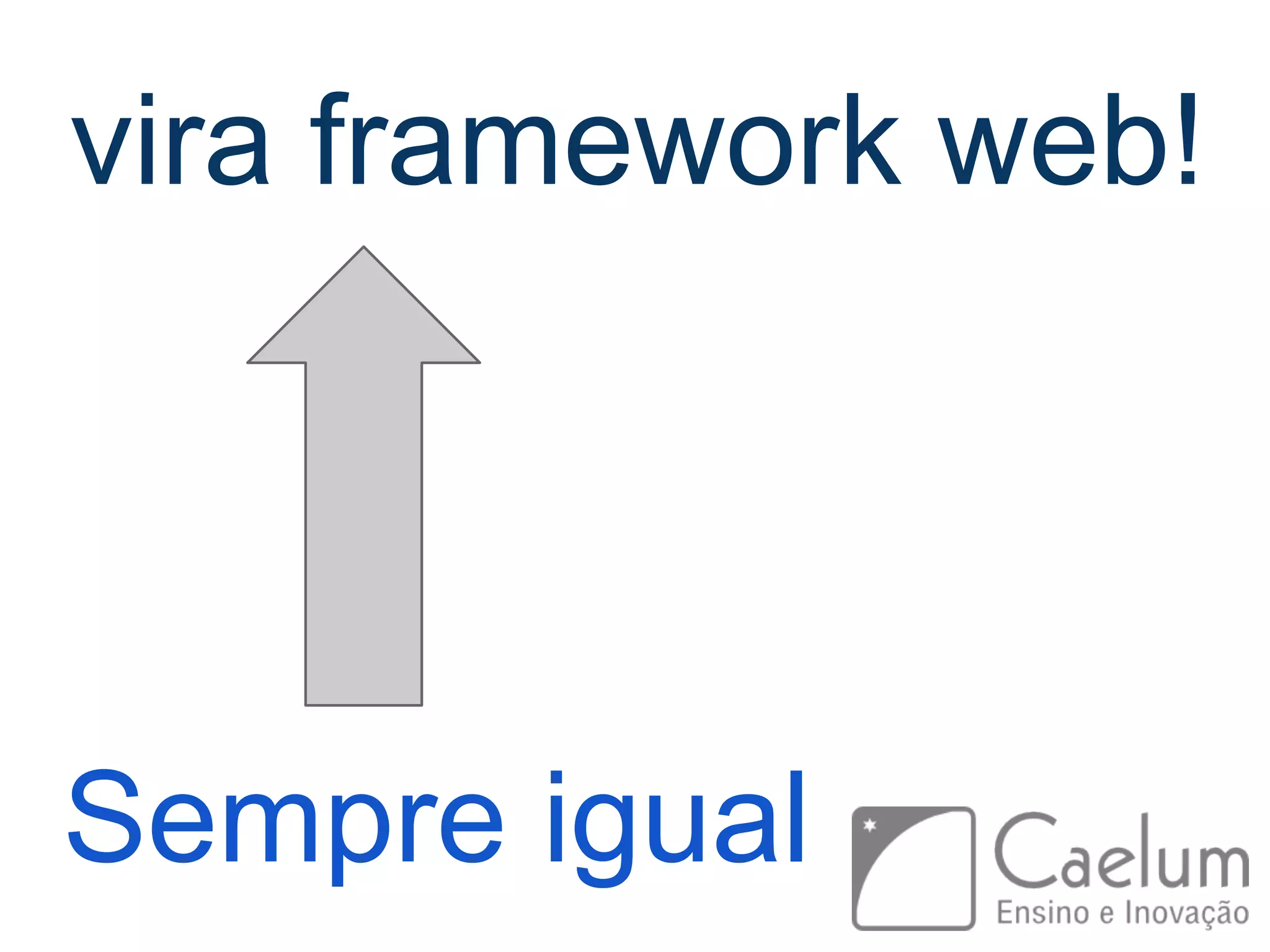 vira framework web!

Sempre igual

Caelum
Ensino e Inovação